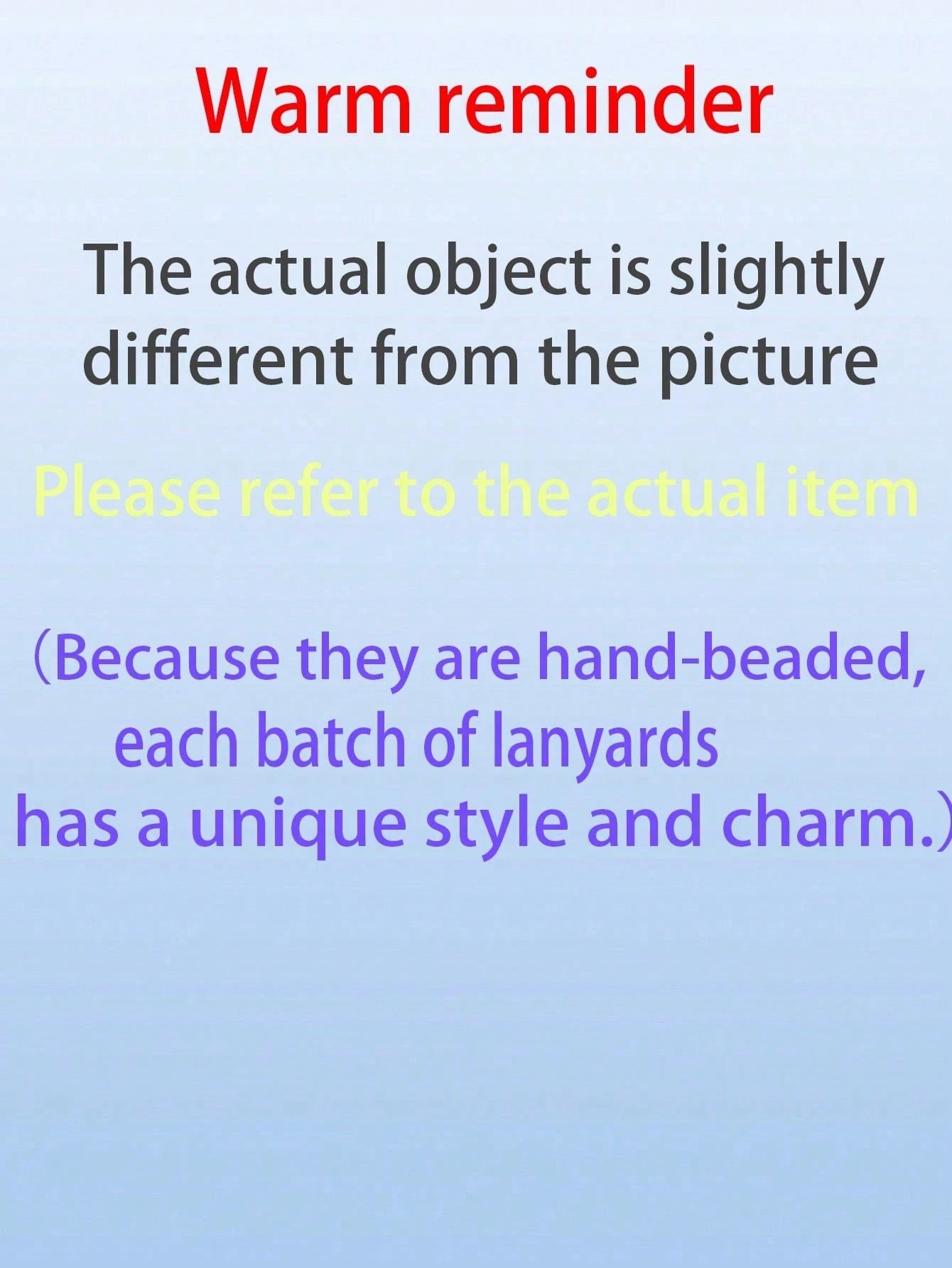 Warm reminder

The actual object is slightly different from the picture

Please refer to the actual item

（Because they are hand-beaded, each batch of lanyards has a unique style and charm.）